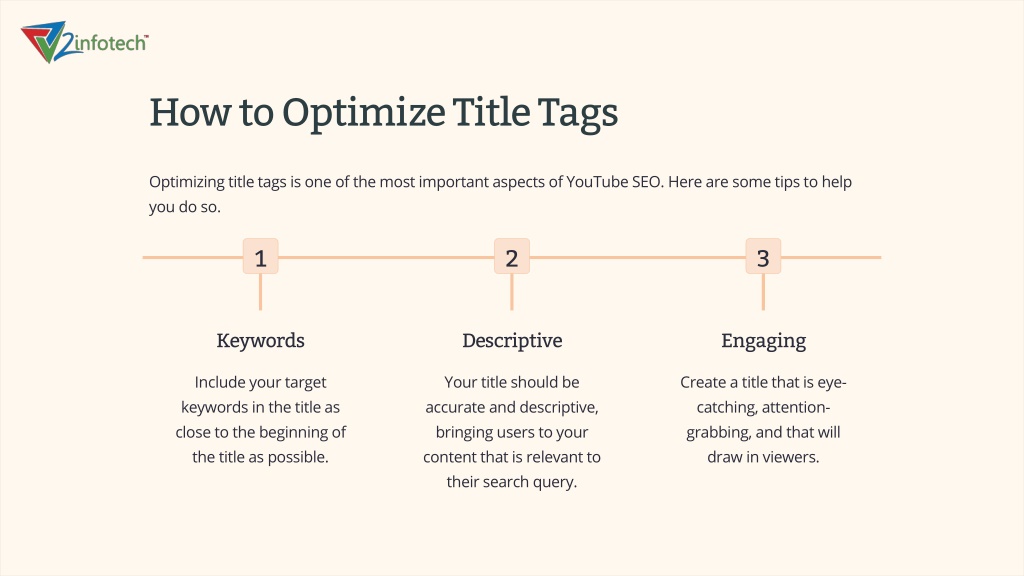 V2infotech™

How to Optimize Title Tags

Optimizing title tags is one of the most important aspects of YouTube SEO. Here are some tips to help you do so.

1

Keywords

Include your target keywords in the title as close to the beginning of the title as possible.

2

Descriptive

Your title should be accurate and descriptive, bringing users to your content that is relevant to their search query.

3

Engaging

Create a title that is eye-catching, attention-grabbing, and that will draw in viewers.